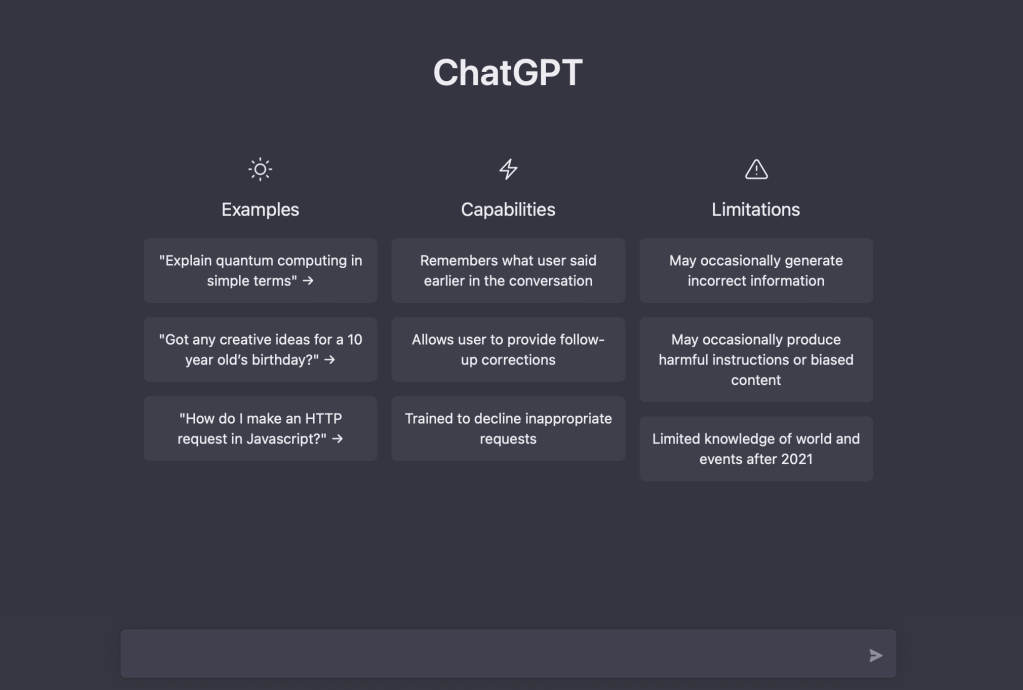 ChatGPT

Examples

"Explain quantum computing in simple terms" →

"Got any creative ideas for a 10 year old's birthday?" →

"How do I make an HTTP request in Javascript?" →

Capabilities

Remembers what user said earlier in the conversation

Allows user to provide follow-up corrections

Trained to decline inappropriate requests

Limitations

May occasionally generate incorrect information

May occasionally produce harmful instructions or biased content

Limited knowledge of world and events after 2021